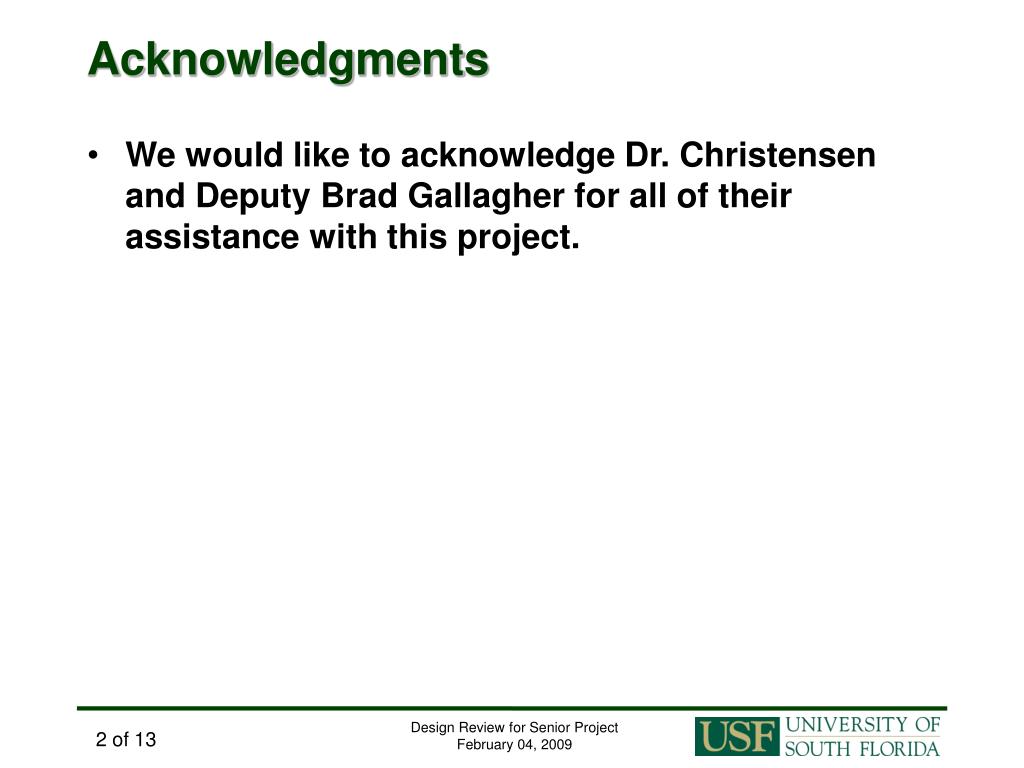 Acknowledgments

• We would like to acknowledge Dr. Christensen and Deputy Brad Gallagher for all of their assistance with this project.

2 of 13

Design Review for Senior Project
February 04, 2009

USF UNIVERSITY OF SOUTH FLORIDA